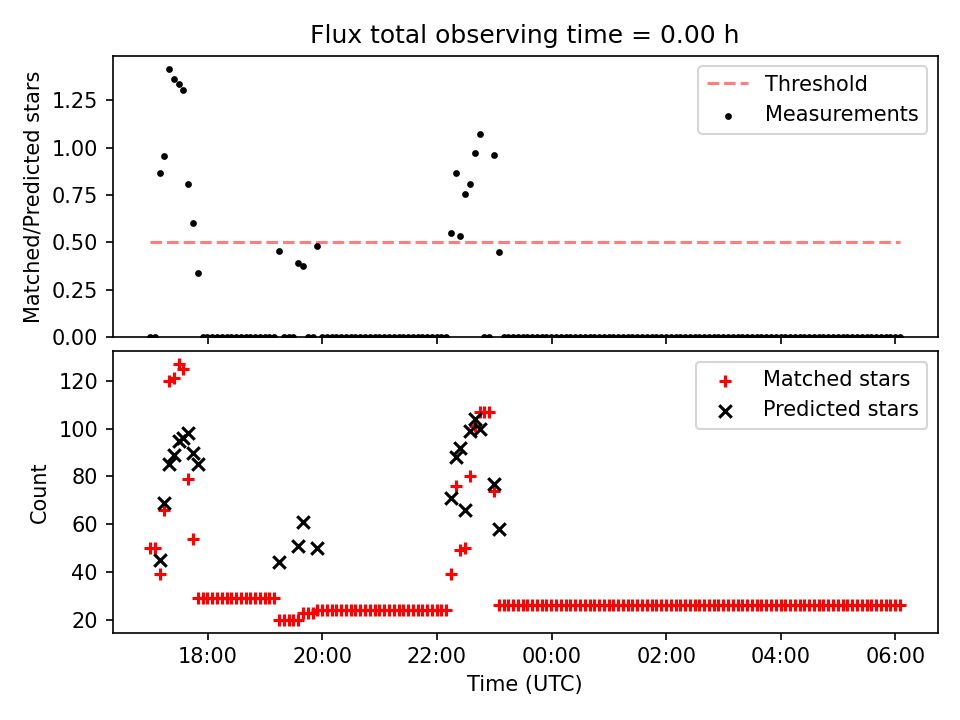 Flux total observing time = 0.00 h

Matched/Predicted stars

1.25
1.00
0.75
0.50
0.25
0.00

Threshold
Measurements

Count

120
100
80
60
40
20

Matched stars
Predicted stars

18:00
20:00
22:00
00:00
02:00
04:00
06:00

Time (UTC)